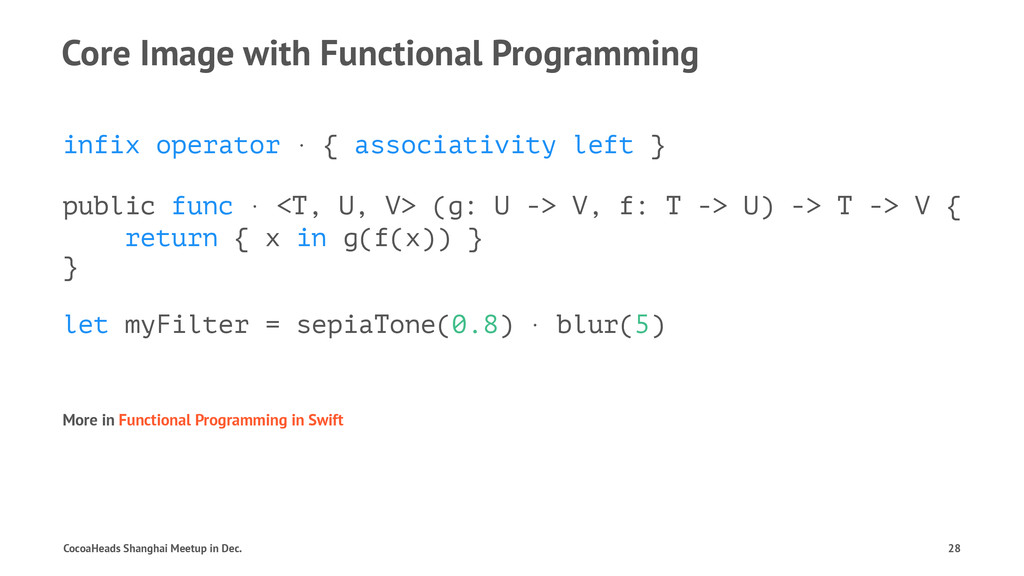 Core Image with Functional Programming

infix operator · { associativity left }

public func · <T, U, V> (g: U -> V, f: T -> U) -> T -> V {
    return { x in g(f(x)) }
}

let myFilter = sepiaTone(0.8) · blur(5)

More in Functional Programming in Swift

CocoaHeads Shanghai Meetup in Dec.

28